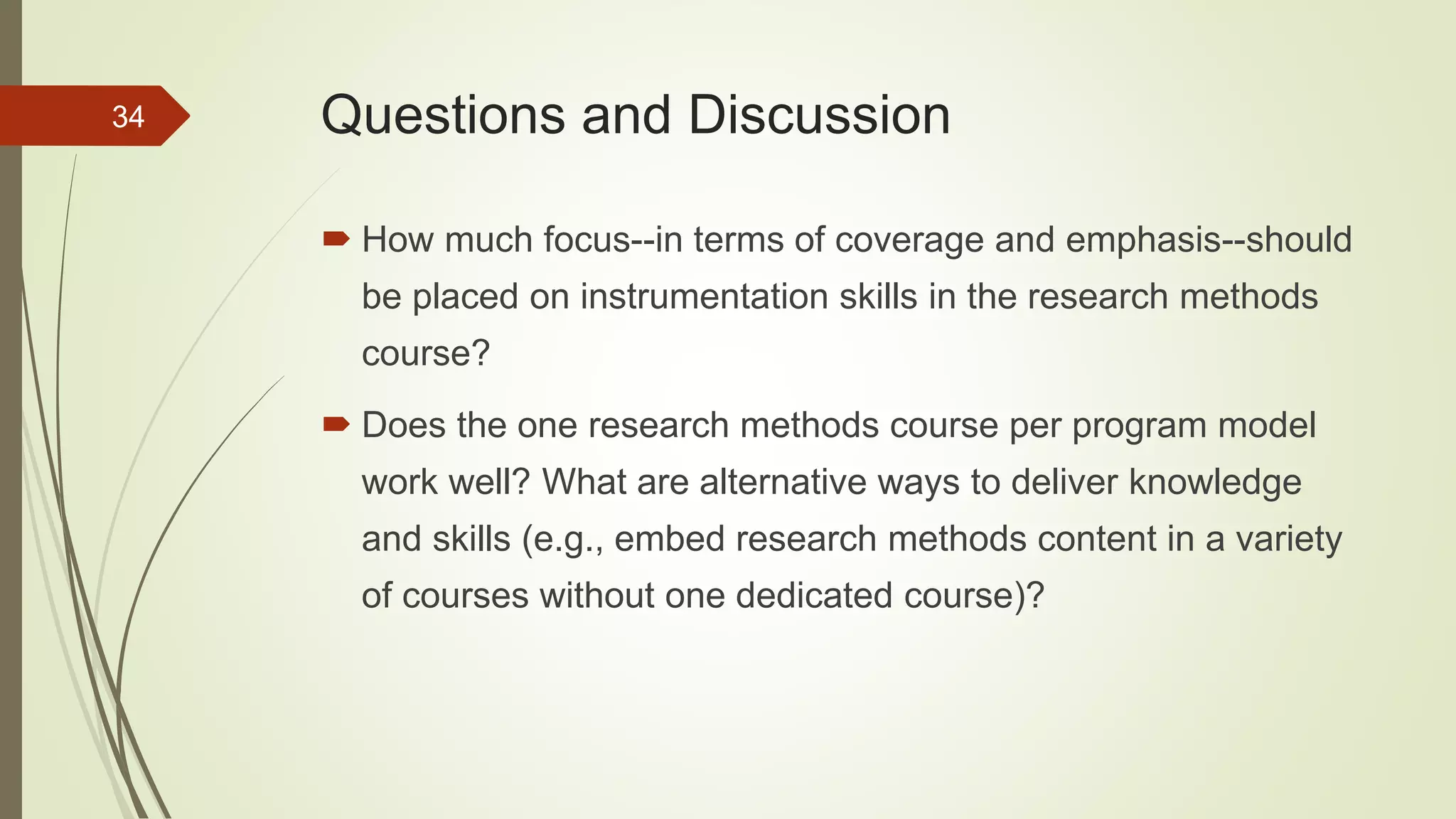 34

Questions and Discussion

How much focus--in terms of coverage and emphasis--should be placed on instrumentation skills in the research methods course?

Does the one research methods course per program model work well? What are alternative ways to deliver knowledge and skills (e.g., embed research methods content in a variety of courses without one dedicated course)?